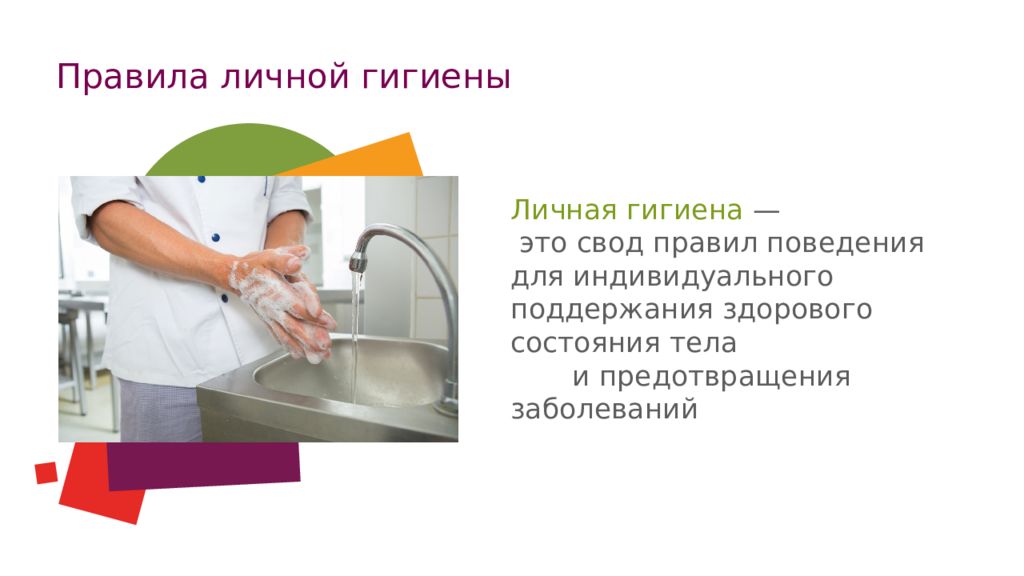 Правила личной гигиены

Личная гигиена — это свод правил поведения для индивидуального поддержания здорового состояния тела и предотвращения заболеваний